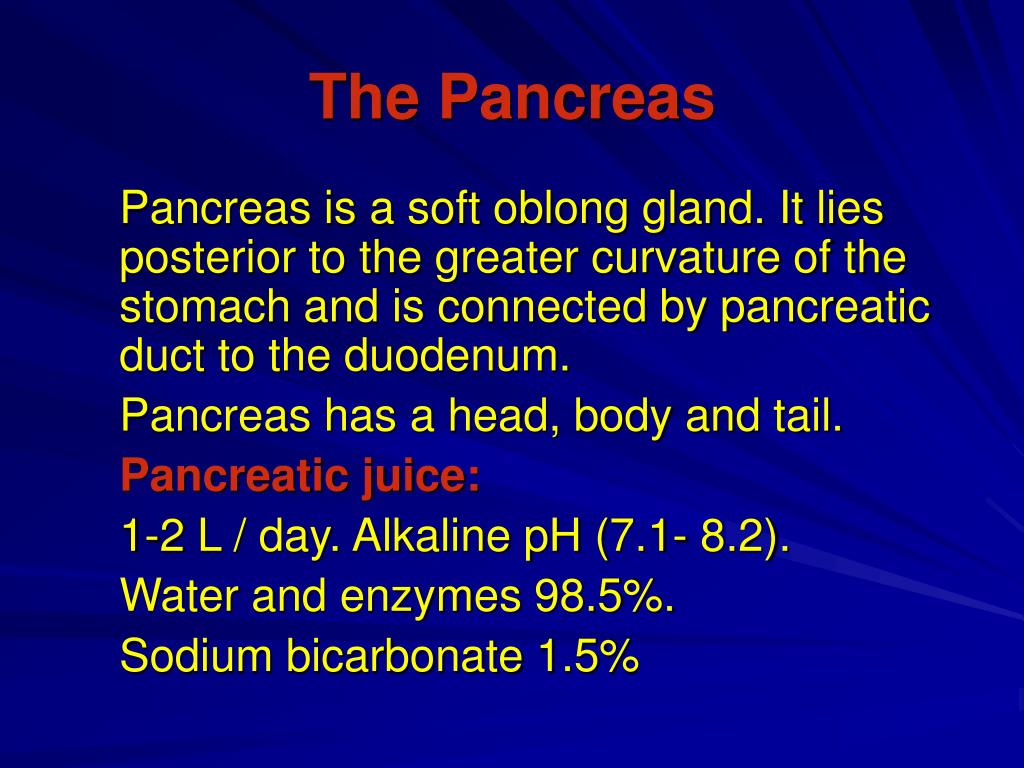 The Pancreas

Pancreas is a soft oblong gland. It lies posterior to the greater curvature of the stomach and is connected by pancreatic duct to the duodenum.

Pancreas has a head, body and tail.

Pancreatic juice:

1-2 L / day. Alkaline pH (7.1- 8.2).

Water and enzymes 98.5%.

Sodium bicarbonate 1.5%